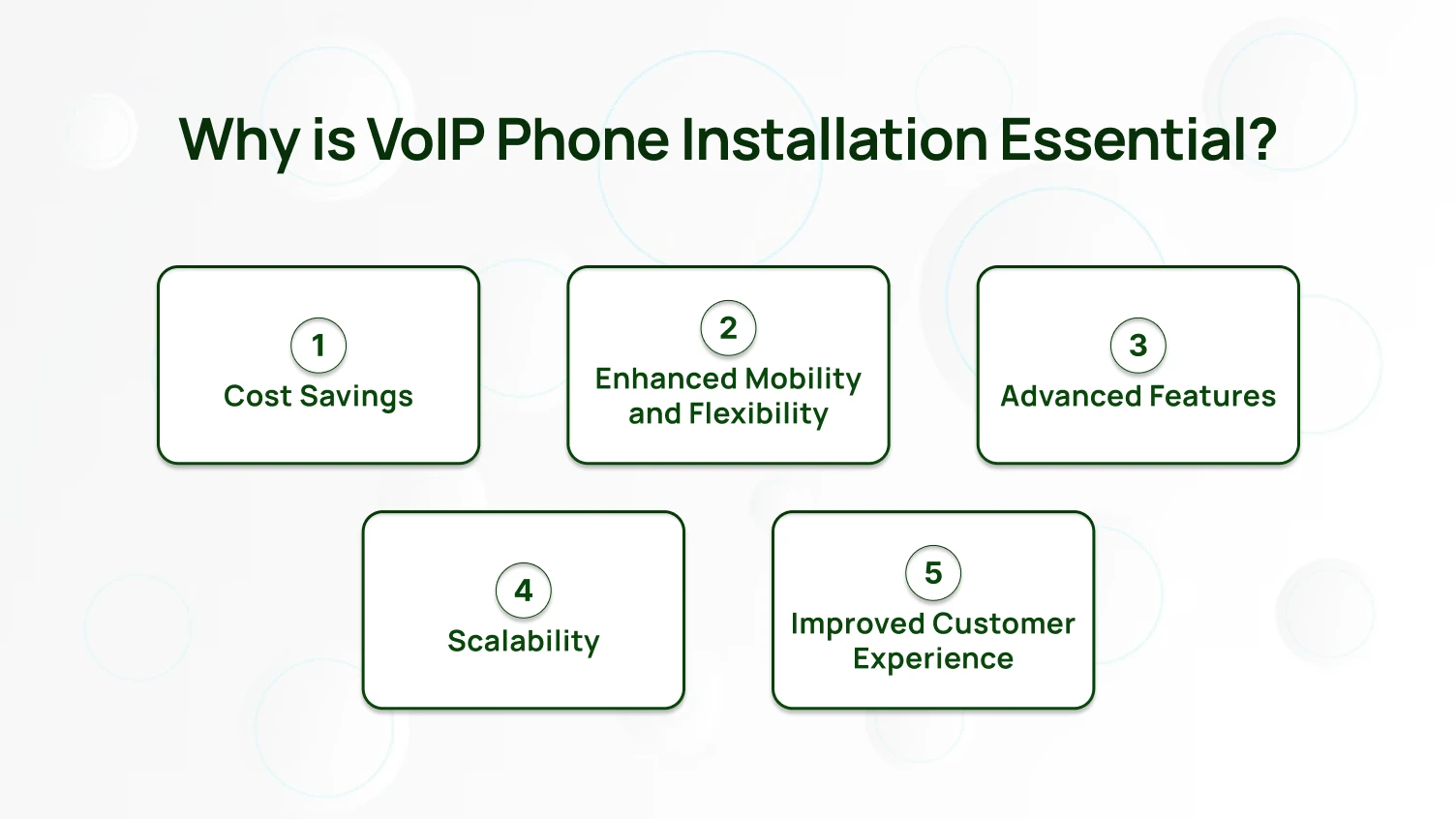 Why is VoIP Phone Installation Essential?

1
Cost Savings

2
Enhanced Mobility and Flexibility

3
Advanced Features

4
Scalability

5
Improved Customer Experience